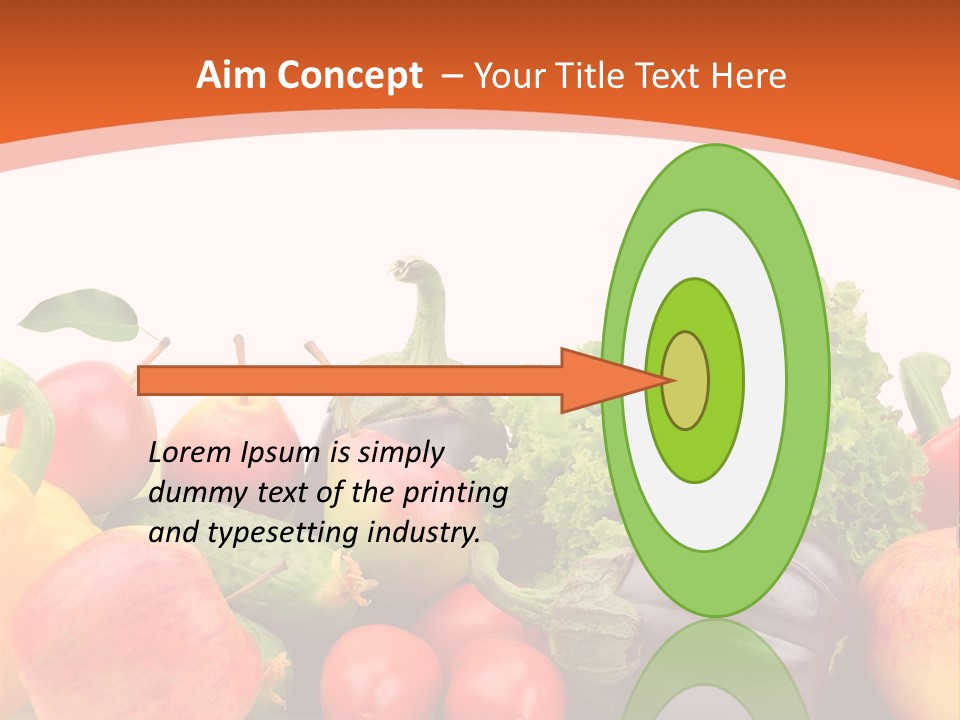 Aim Concept – Your Title Text Here

Lorem Ipsum is simply dummy text of the printing and typesetting industry.